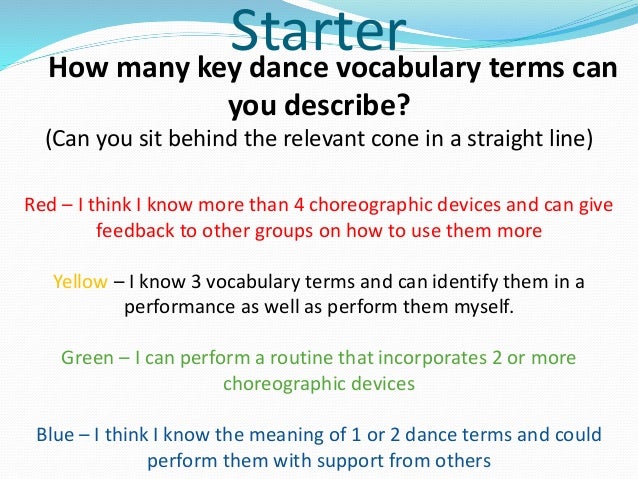 Starter

How many key dance vocabulary terms can you describe?

(Can you sit behind the relevant cone in a straight line)

Red – I think I know more than 4 choreographic devices and can give feedback to other groups on how to use them more

Yellow – I know 3 vocabulary terms and can identify them in a performance as well as perform them myself.

Green – I can perform a routine that incorporates 2 or more choreographic devices

Blue – I think I know the meaning of 1 or 2 dance terms and could perform them with support from others